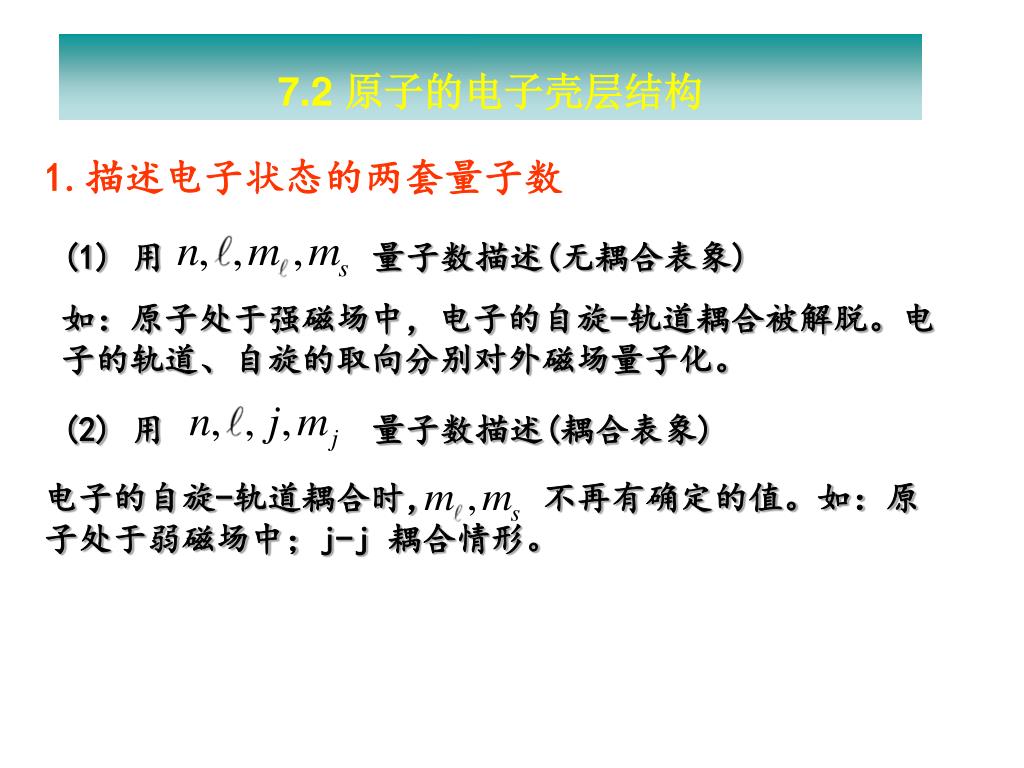 7.2 原子的电子壳层结构

1. 描述电子状态的两套量子数

(1) 用 $n, \ell, m_\ell, m_s$ 量子数描述(无耦合表象)

如：原子处于强磁场中，电子的自旋-轨道耦合被解脱。电子的轨道、自旋的取向分别对外磁场量子化。

(2) 用 $n, \ell, j, m_j$ 量子数描述(耦合表象)

电子的自旋-轨道耦合时，$m_\ell, m_s$ 不再有确定的值。如：原子处于弱磁场中；j-j 耦合情形。